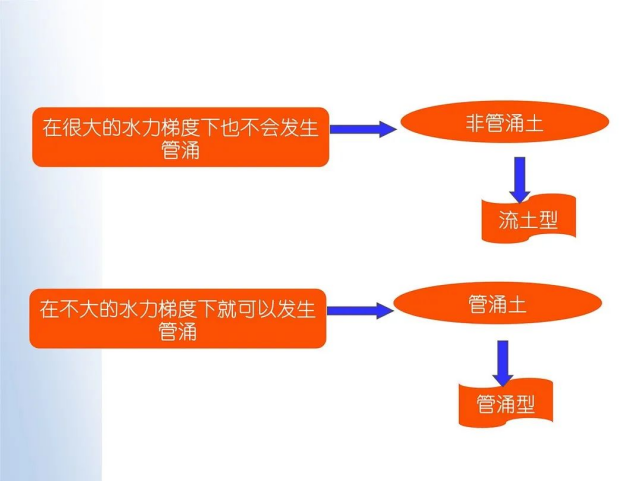 在很大的水力梯度下也不会发生管涌

非管涌土

流土型

在不大的水力梯度下就可以发生管涌

管涌土

管涌型